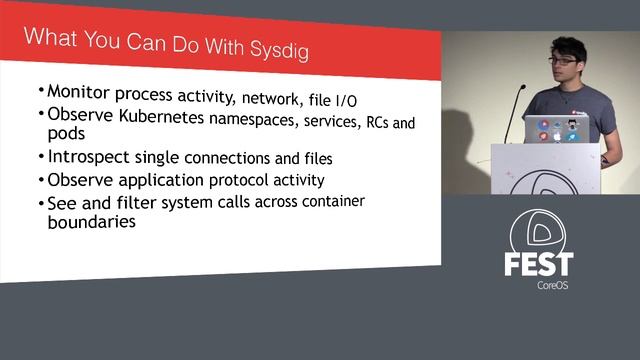 What You Can Do With Sysdig

• Monitor process activity, network, file I/O
• Observe Kubernetes namespaces, services, RCs and pods
• Introspect single connections and files
• Observe application protocol activity
• See and filter system calls across container boundaries

FEST
CoreOS